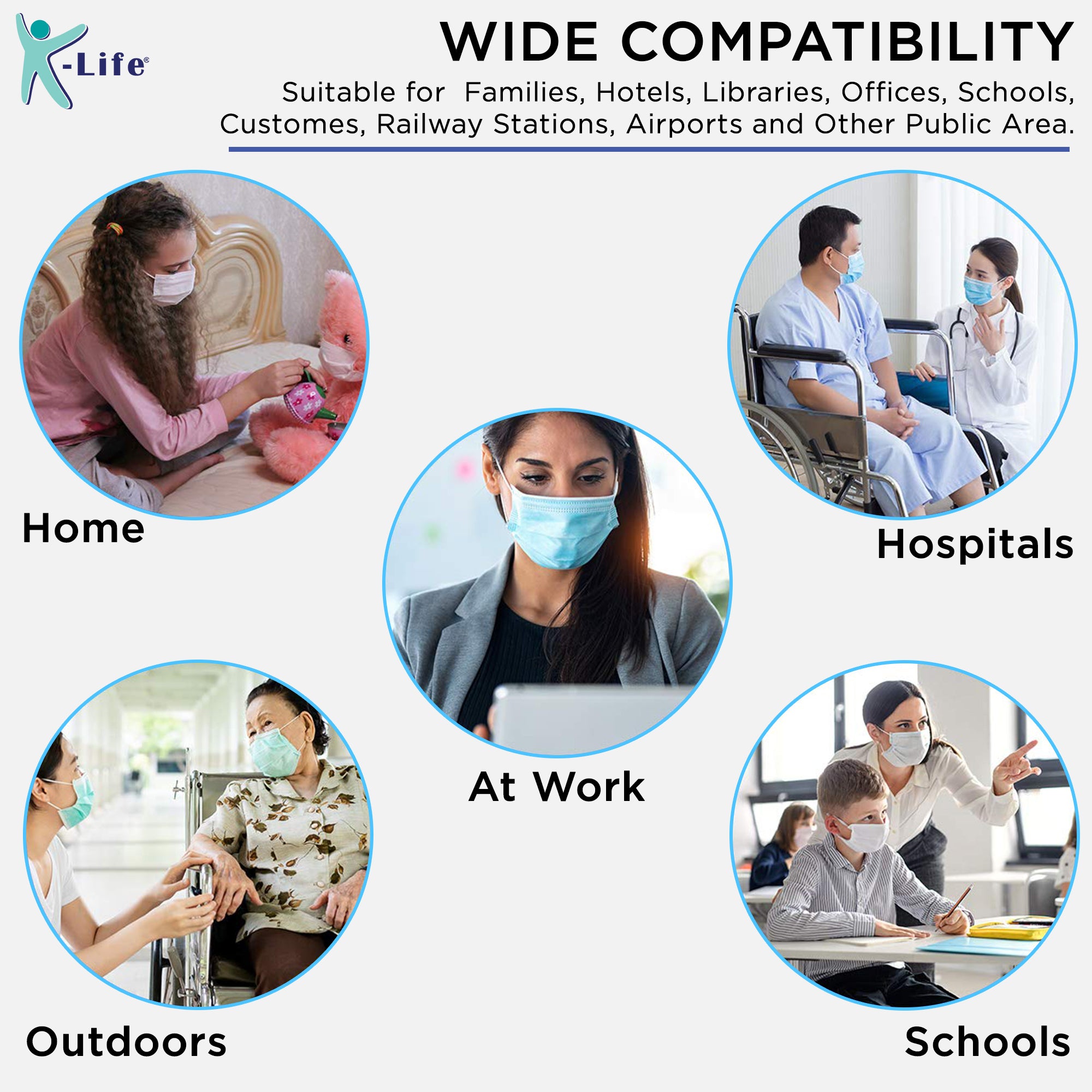 K-Life®

WIDE COMPATIBILITY

Suitable for Families, Hotels, Libraries, Offices, Schools, Customes, Railway Stations, Airports and Other Public Area.

Home

Hospitals

At Work

Outdoors

Schools